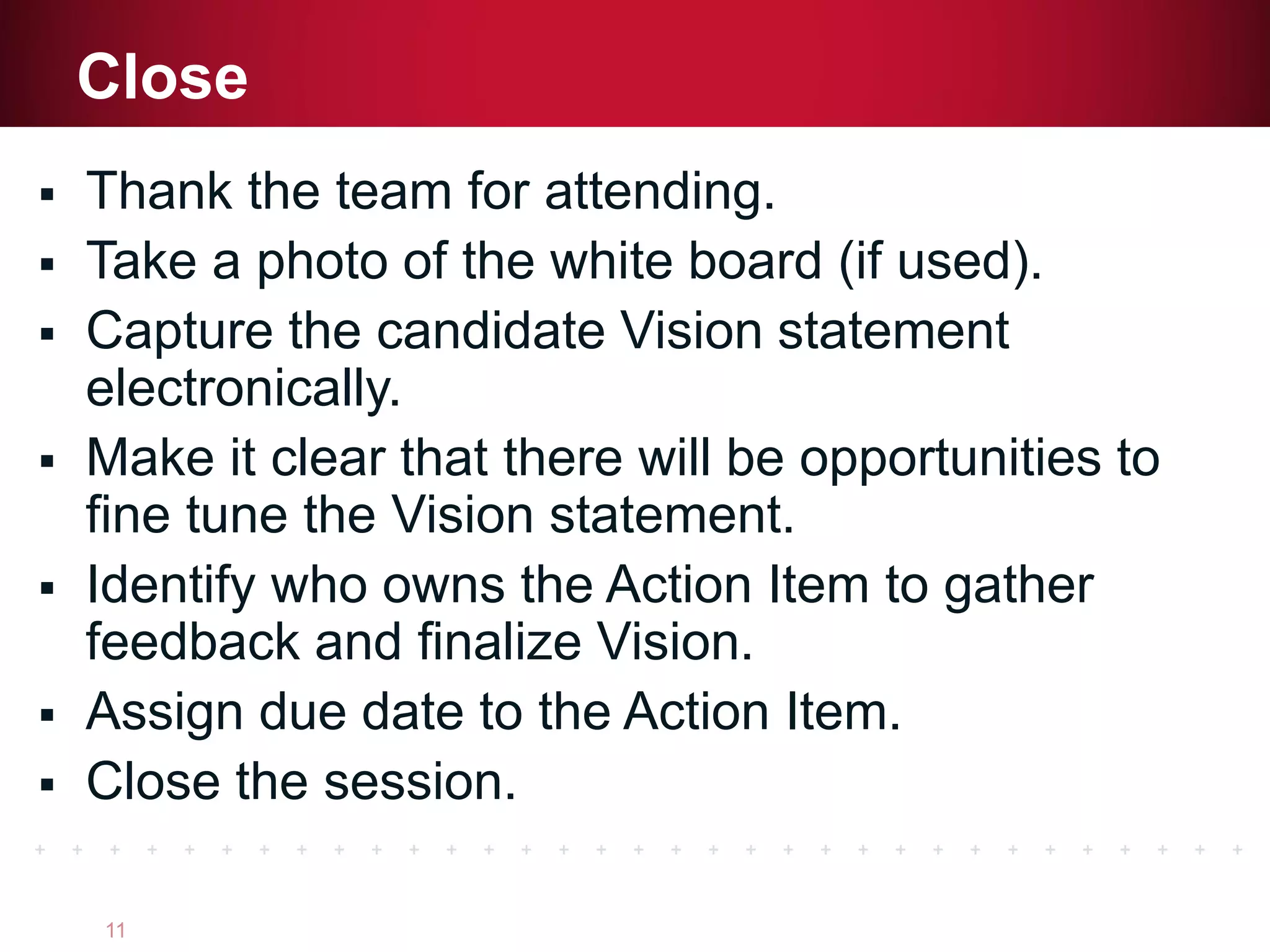 Close

▪ Thank the team for attending.
▪ Take a photo of the white board (if used).
▪ Capture the candidate Vision statement electronically.
▪ Make it clear that there will be opportunities to fine tune the Vision statement.
▪ Identify who owns the Action Item to gather feedback and finalize Vision.
▪ Assign due date to the Action Item.
▪ Close the session.

11